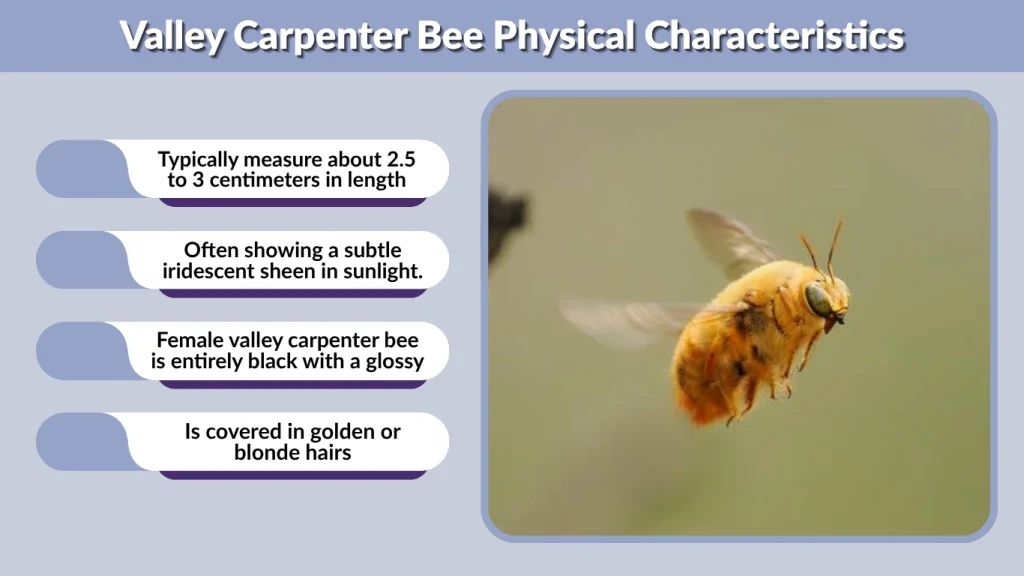 Valley Carpenter Bee Physical Characteristics

Typically measure about 2.5 to 3 centimeters in length

Often showing a subtle iridescent sheen in sunlight.

Female valley carpenter bee is entirely black with a glossy

Is covered in golden or blonde hairs